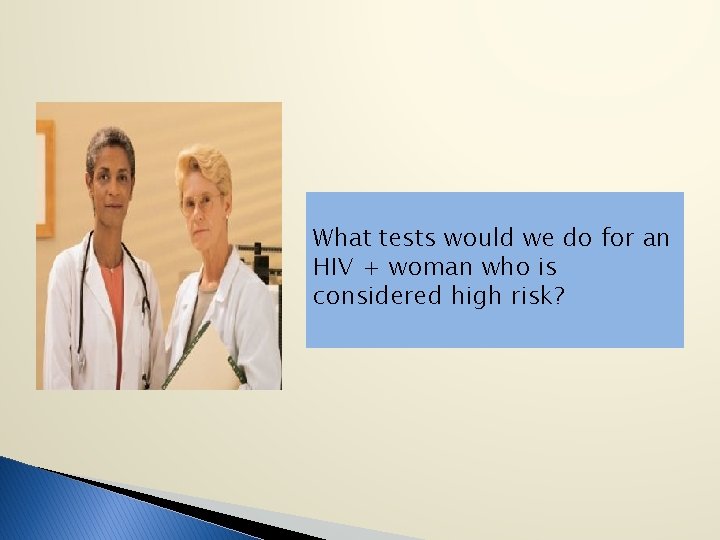 What tests would we do for an HIV + woman who is considered high risk?